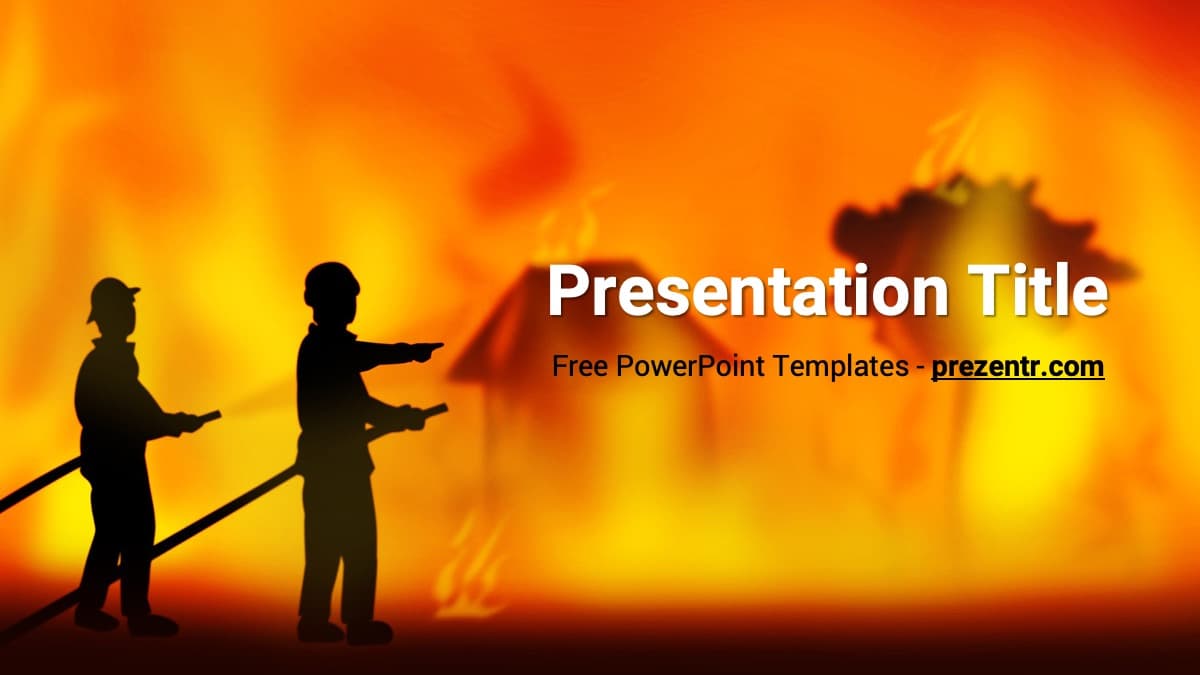 Presentation Title

Free PowerPoint Templates - prezentr.com